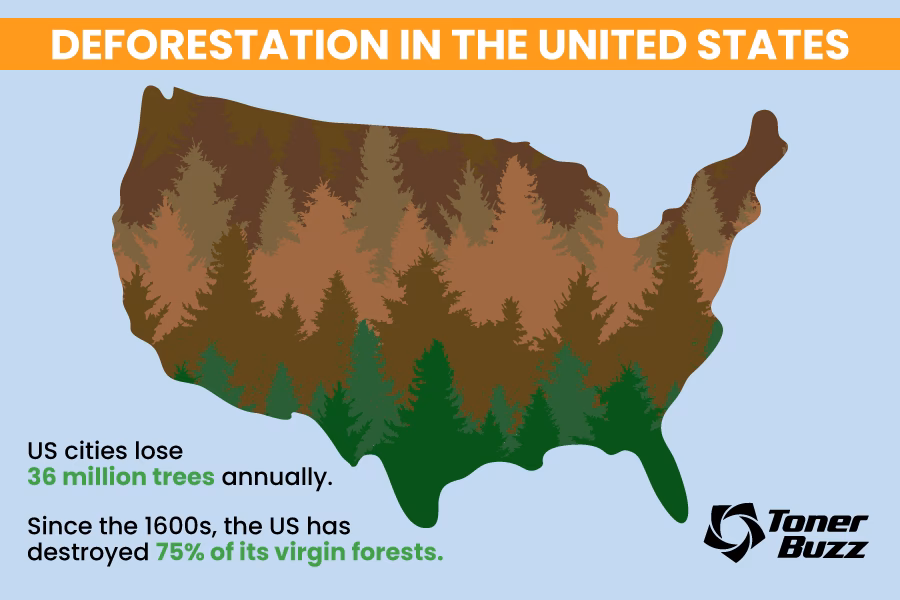 DEFORESTATION IN THE UNITED STATES

US cities lose 36 million trees annually.

Since the 1600s, the US has destroyed 75% of its virgin forests.

Toner Buzz